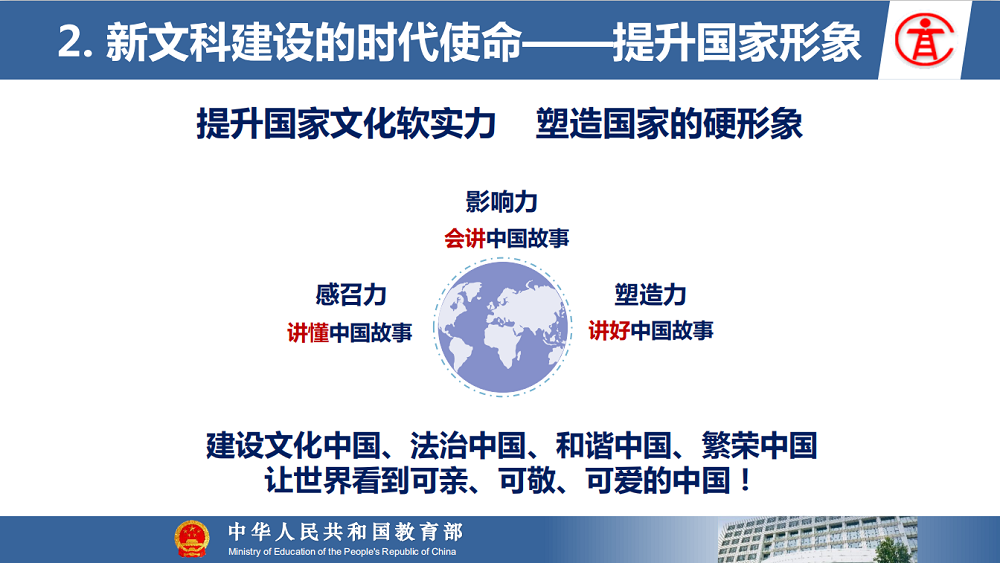 2. 新文科建设的时代使命——提升国家形象

提升国家文化软实力　塑造国家的硬形象

影响力
会讲中国故事

感召力
讲懂中国故事

塑造力
讲好中国故事

建设文化中国、法治中国、和谐中国、繁荣中国
让世界看到可亲、可敬、可爱的中国！

中华人民共和国教育部
Ministry of Education of the People's Republic of China